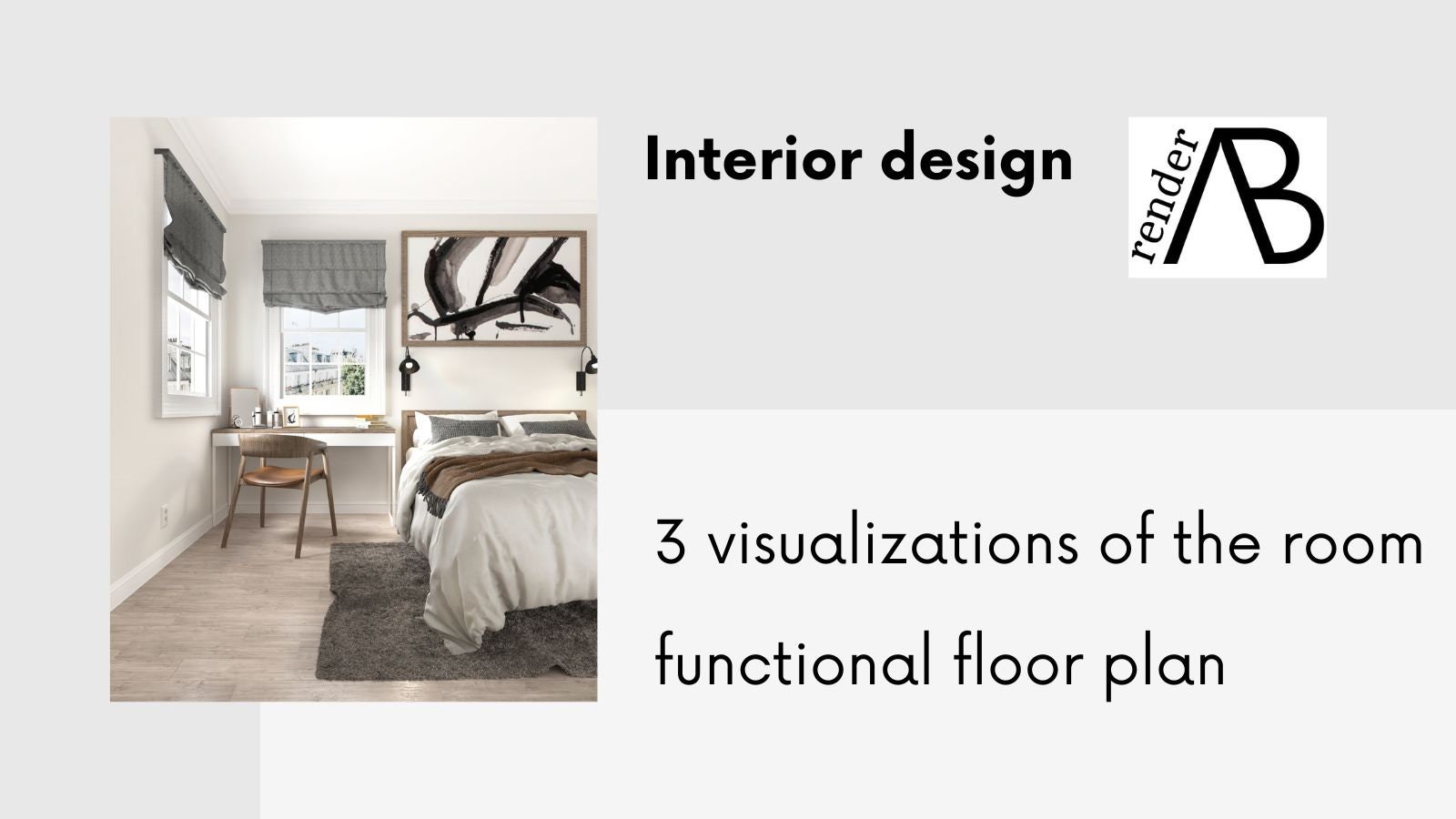 Interior design

render AB

3 visualizations of the room
functional floor plan